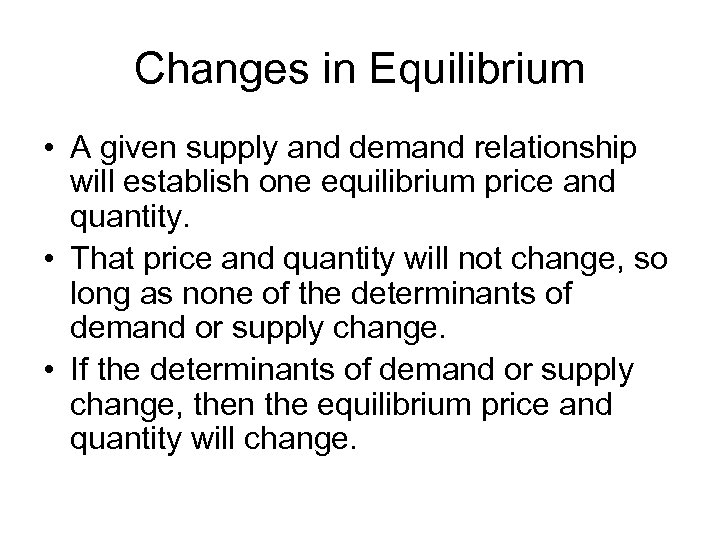 Changes in Equilibrium

• A given supply and demand relationship will establish one equilibrium price and quantity.
• That price and quantity will not change, so long as none of the determinants of demand or supply change.
• If the determinants of demand or supply change, then the equilibrium price and quantity will change.